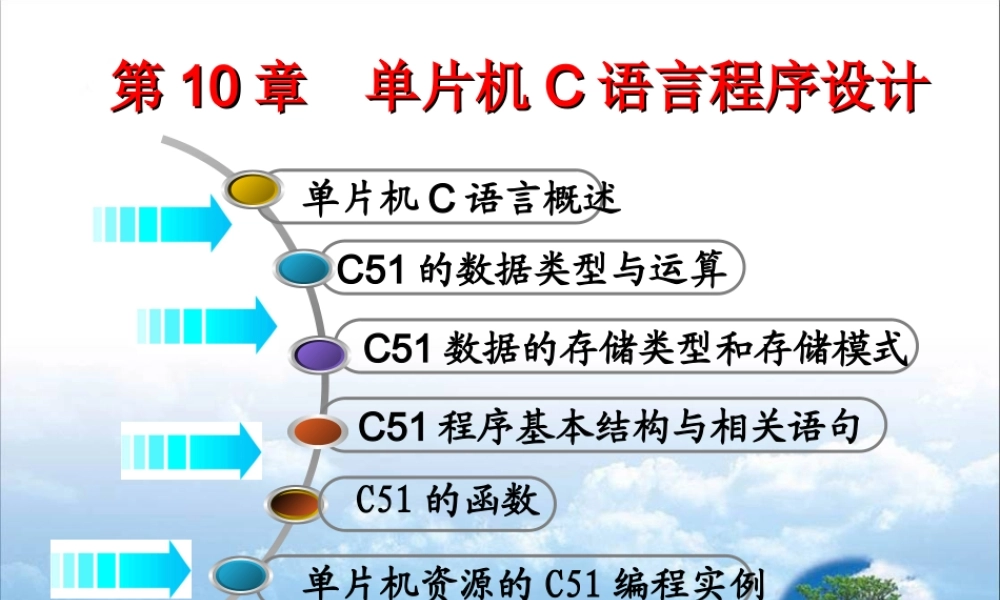 第 10 章　单片机 C 语言程序设计

单片机 C 语言概述

C51 的数据类型与运算

C51 数据的存储类型和存储模式

C51 程序基本结构与相关语句

C51 的函数

单片机资源的 C51 编程实例